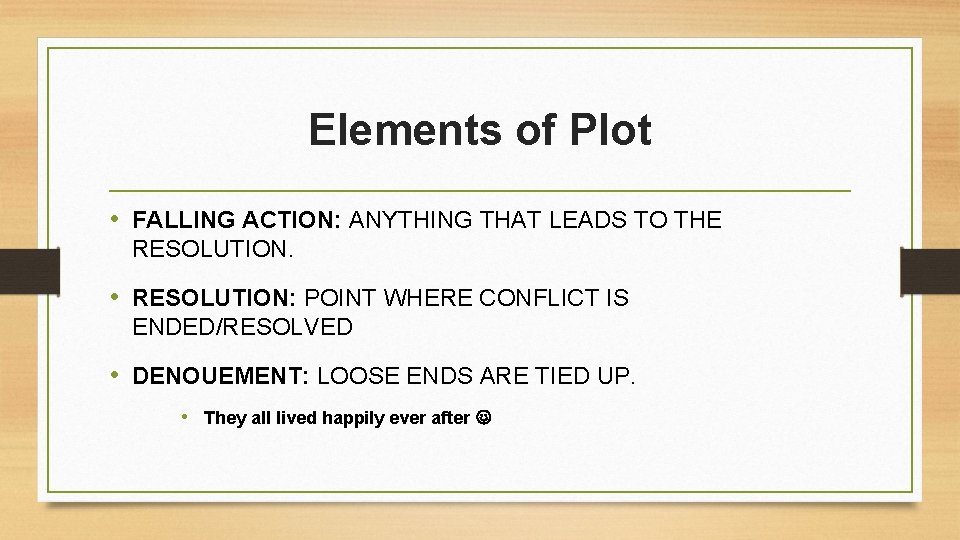 Elements of Plot

• FALLING ACTION: ANYTHING THAT LEADS TO THE RESOLUTION.

• RESOLUTION: POINT WHERE CONFLICT IS ENDED/RESOLVED

• DENOUEMENT: LOOSE ENDS ARE TIED UP.

• They all lived happily ever after ☺